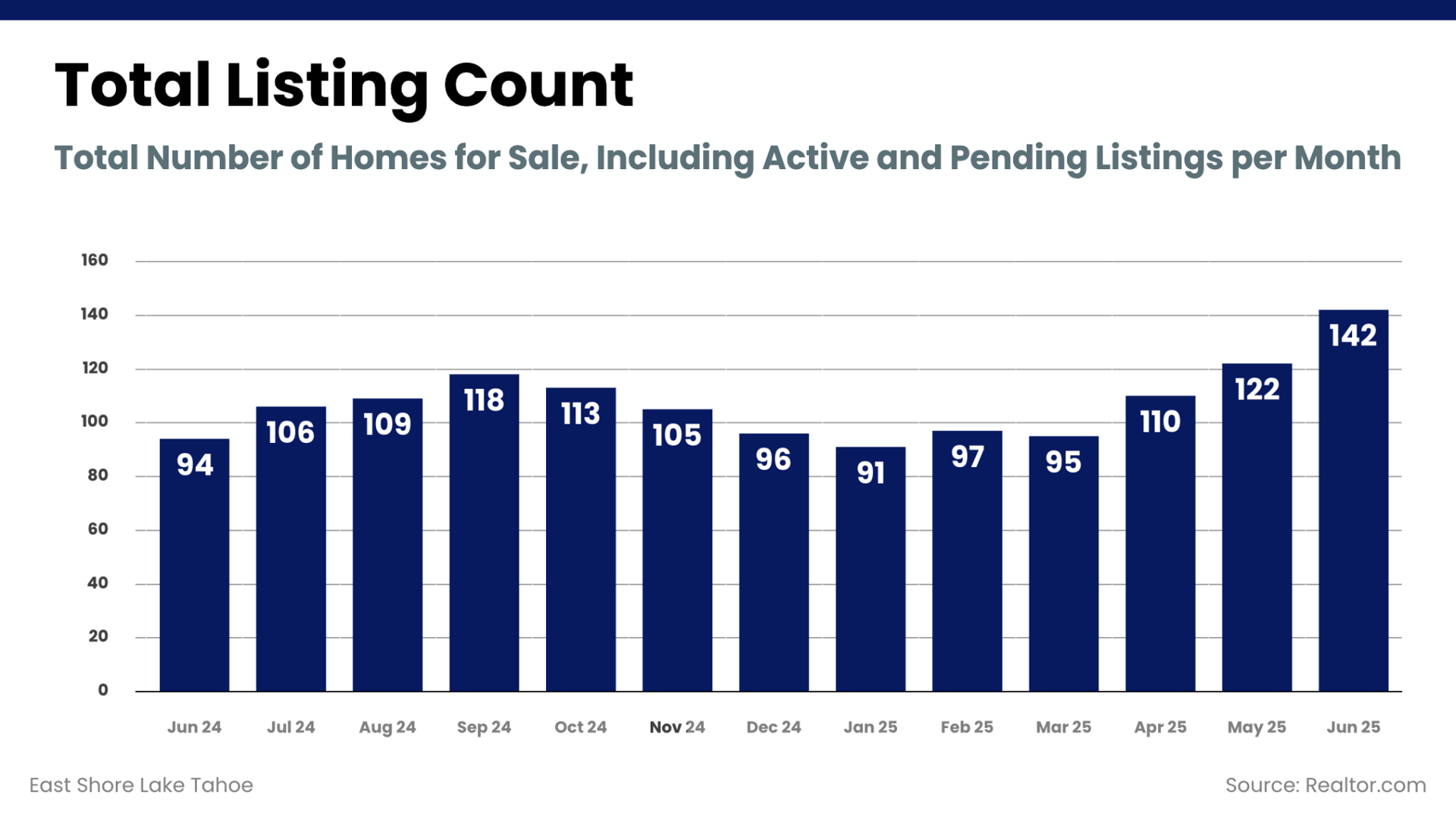 Total Listing Count

Total Number of Homes for Sale, Including Active and Pending Listings per Month

160
140
120
100
80
60
40
20
0

94
106
109
118
113
105
96
91
97
95
110
122
142

Jun 24
Jul 24
Aug 24
Sep 24
Oct 24
Nov 24
Dec 24
Jan 25
Feb 25
Mar 25
Apr 25
May 25
Jun 25

East Shore Lake Tahoe

Source: Realtor.com